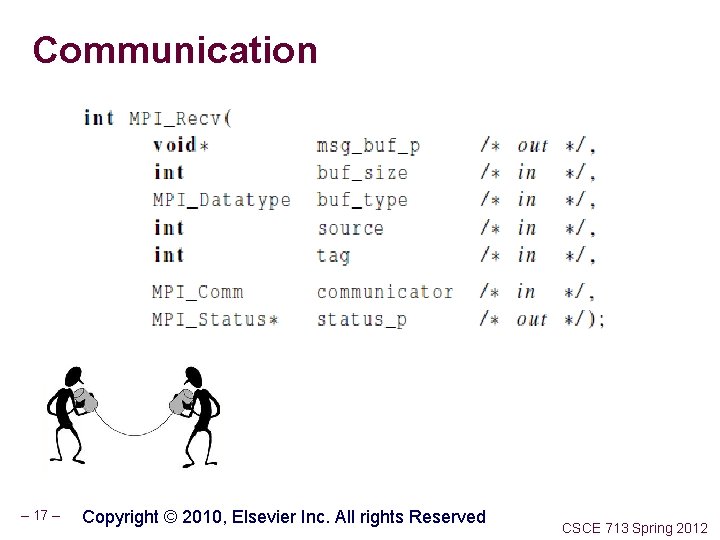 Communication

int MPI_Recv(
    void*          msg_buf_p     /* out */,
    int            buf_size      /* in  */,
    MPI_Datatype   buf_type      /* in  */,
    int            source        /* in  */,
    int            tag           /* in  */,
    MPI_Comm       communicator  /* in  */,
    MPI_Status*    status_p      /* out */);

– 17 –

Copyright © 2010, Elsevier Inc. All rights Reserved

CSCE 713 Spring 2012